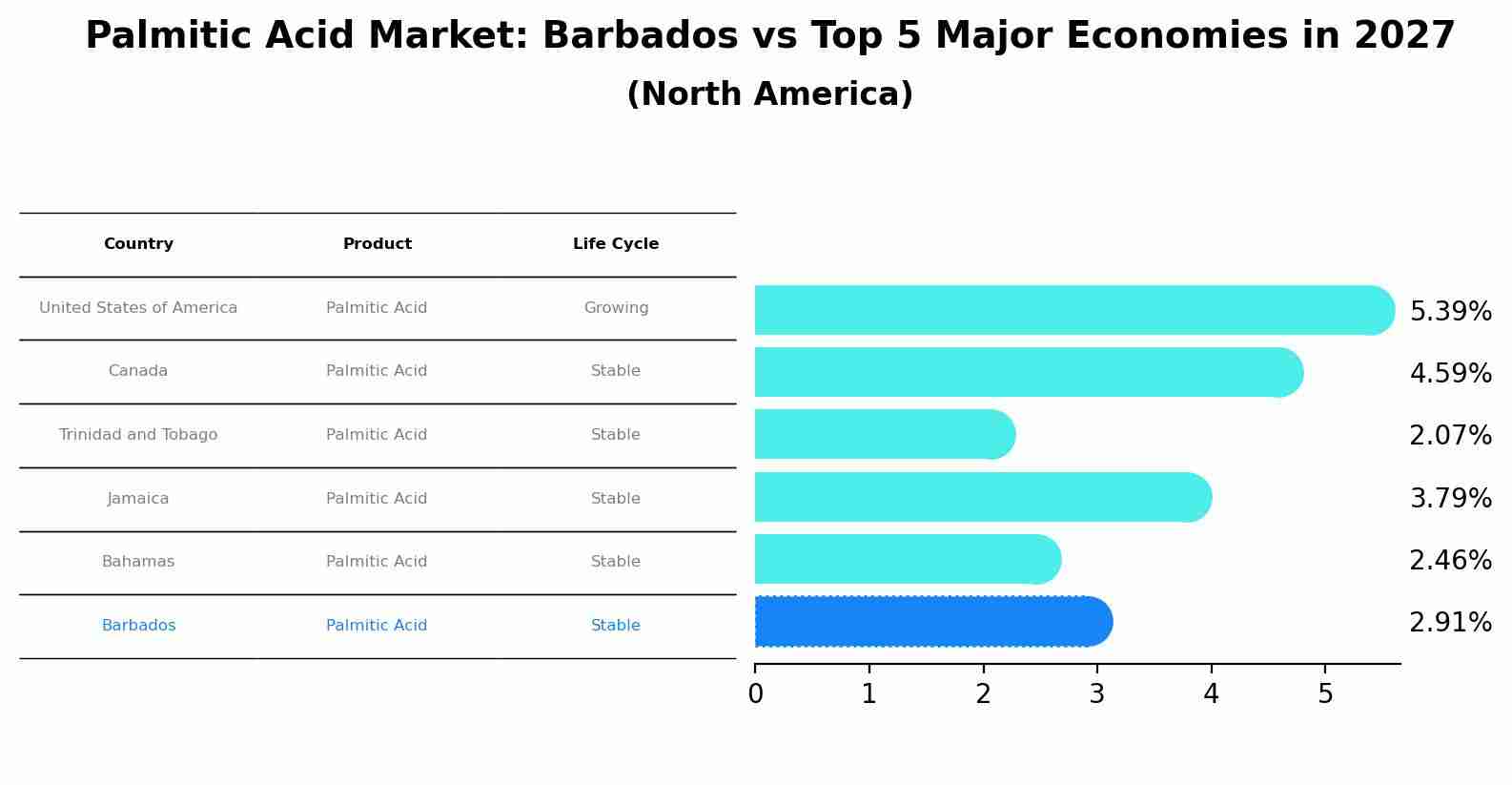 Palmitic Acid Market: Barbados vs Top 5 Major Economies in 2027
(North America)

| Country | Product | Life Cycle |
|---|---|---|
| United States of America | Palmitic Acid | Growing |
| Canada | Palmitic Acid | Stable |
| Trinidad and Tobago | Palmitic Acid | Stable |
| Jamaica | Palmitic Acid | Stable |
| Bahamas | Palmitic Acid | Stable |
| Barbados | Palmitic Acid | Stable |

5.39%
4.59%
2.07%
3.79%
2.46%
2.91%

0 1 2 3 4 5